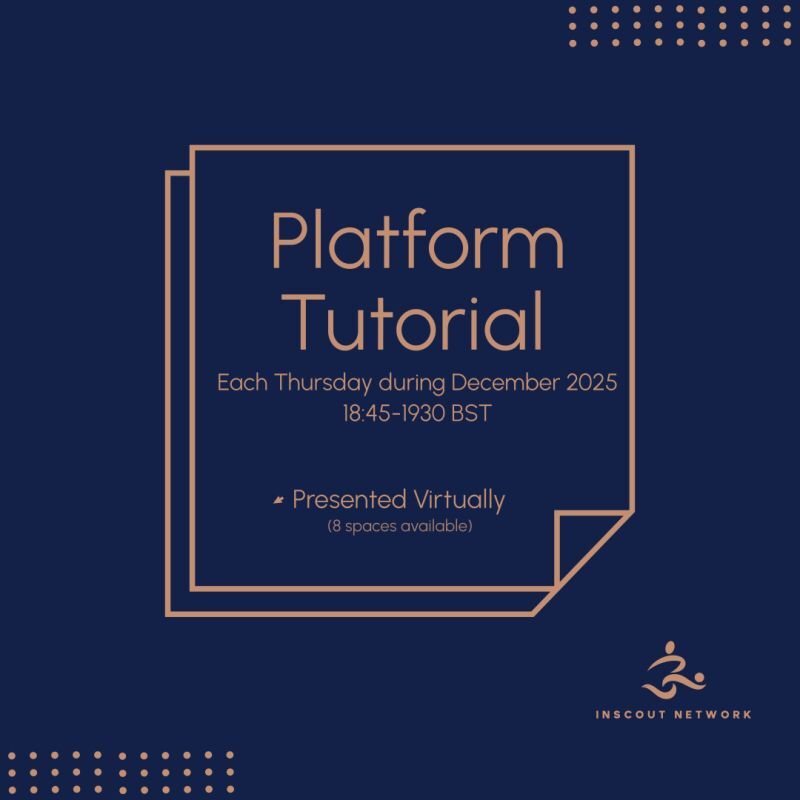 Platform Tutorial

Each Thursday during December 2025
18:45-1930 BST

Presented Virtually
(8 spaces available)

INSCOUT NETWORK